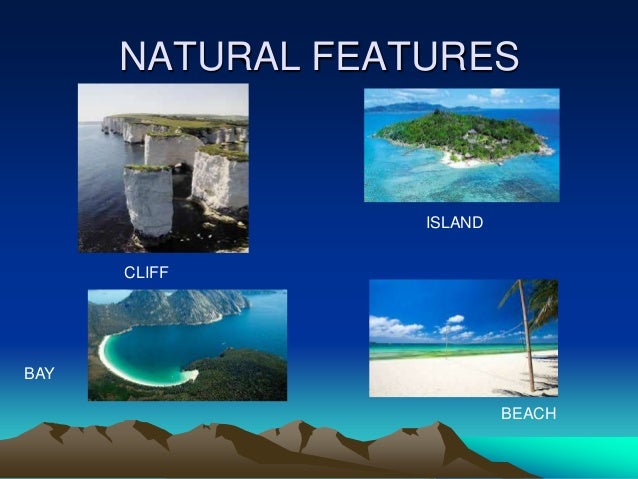 NATURAL FEATURES

ISLAND

CLIFF

BAY

BEACH